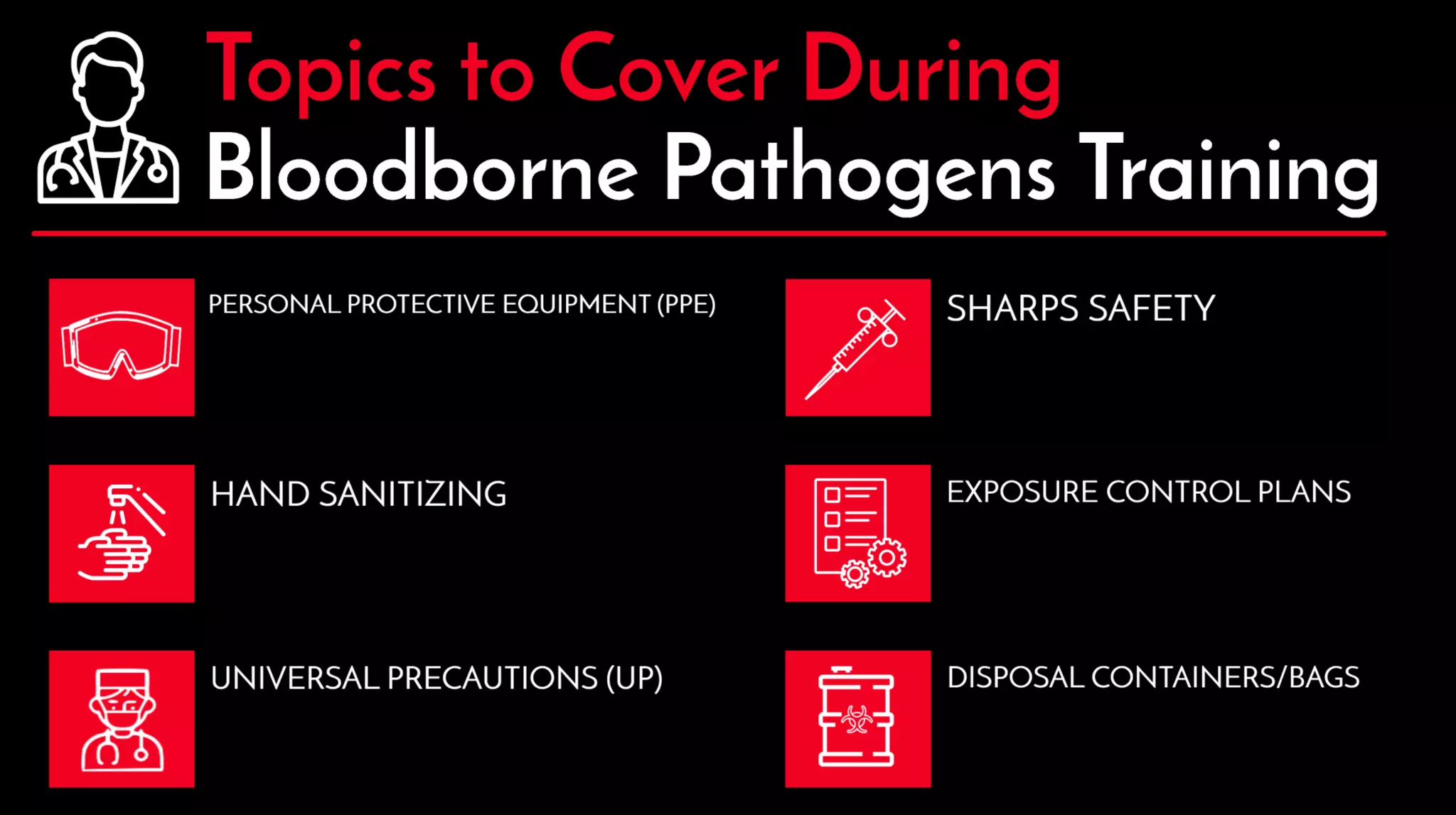 Topics to Cover During
Bloodborne Pathogens Training

PERSONAL PROTECTIVE EQUIPMENT (PPE)

HAND SANITIZING

UNIVERSAL PRECAUTIONS (UP)

SHARPS SAFETY

EXPOSURE CONTROL PLANS

DISPOSAL CONTAINERS/BAGS